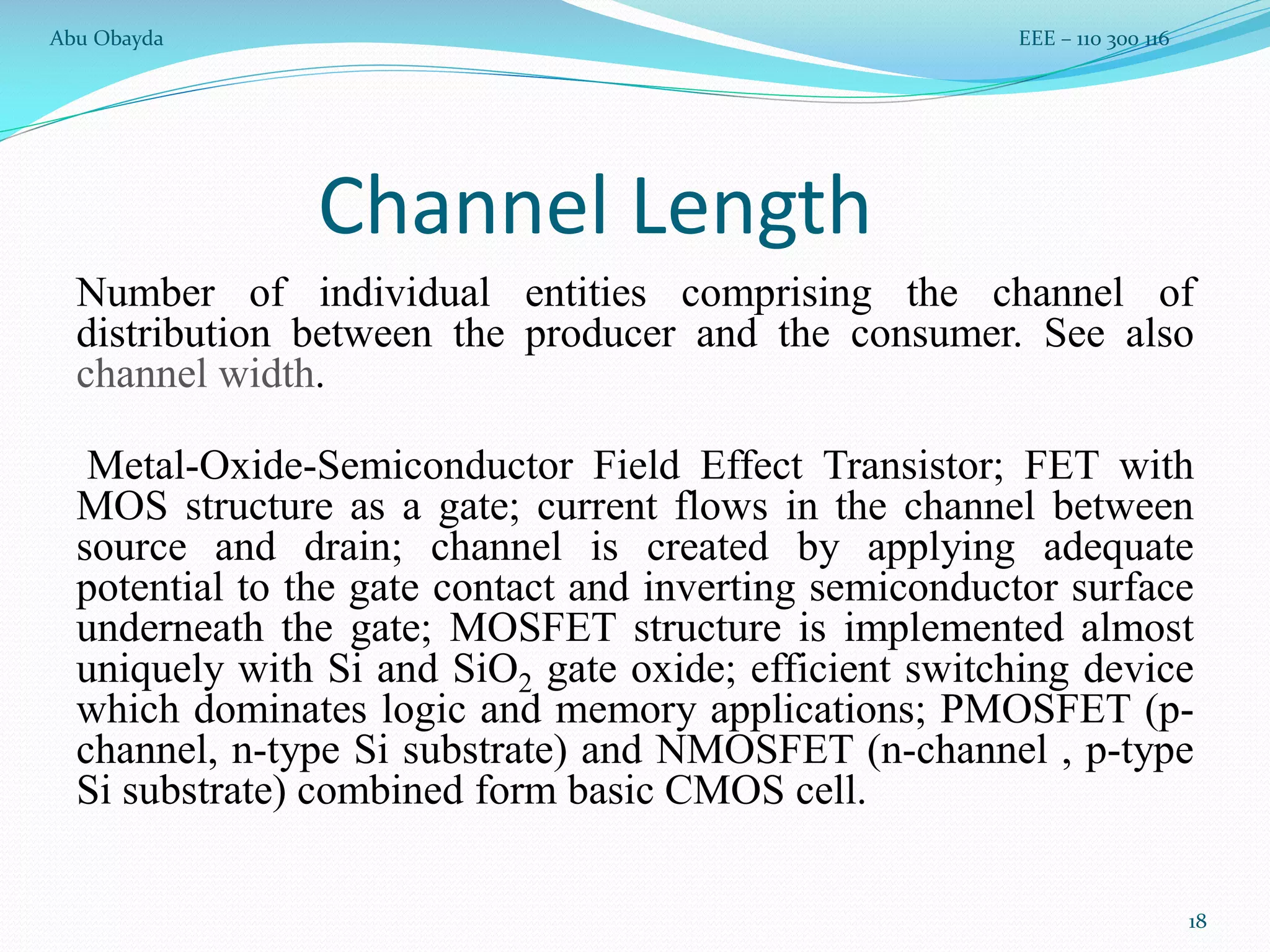 Abu Obayda

EEE – 110 300 116

Channel Length

Number of individual entities comprising the channel of distribution between the producer and the consumer. See also channel width.

Metal-Oxide-Semiconductor Field Effect Transistor; FET with MOS structure as a gate; current flows in the channel between source and drain; channel is created by applying adequate potential to the gate contact and inverting semiconductor surface underneath the gate; MOSFET structure is implemented almost uniquely with Si and $SiO_2$ gate oxide; efficient switching device which dominates logic and memory applications; PMOSFET (p-channel, n-type Si substrate) and NMOSFET (n-channel , p-type Si substrate) combined form basic CMOS cell.

18